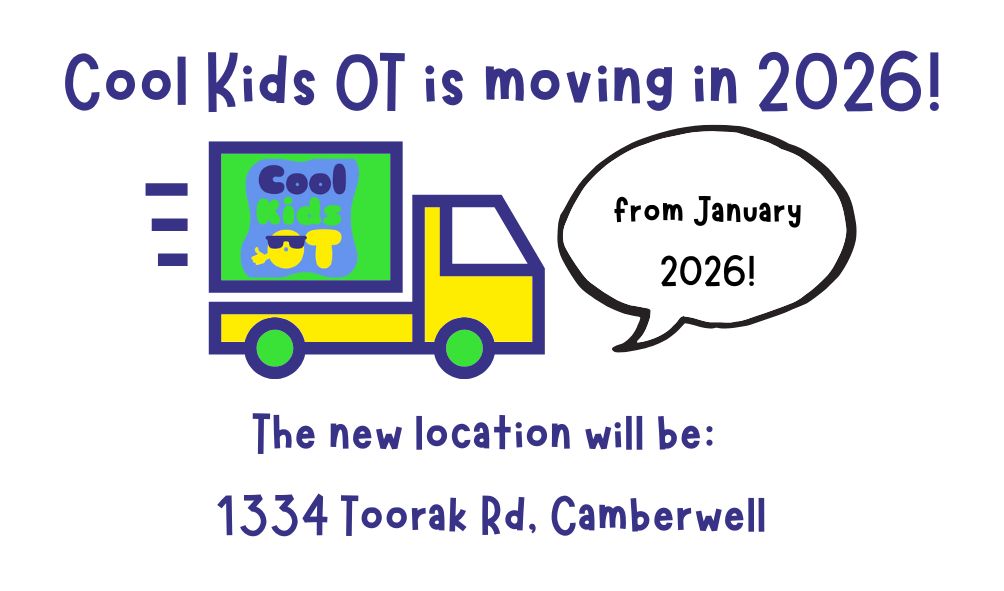 Cool Kids OT is moving in 2026!

Cool Kids OT

from January 2026!

The new location will be:

1334 Toorak Rd, Camberwell